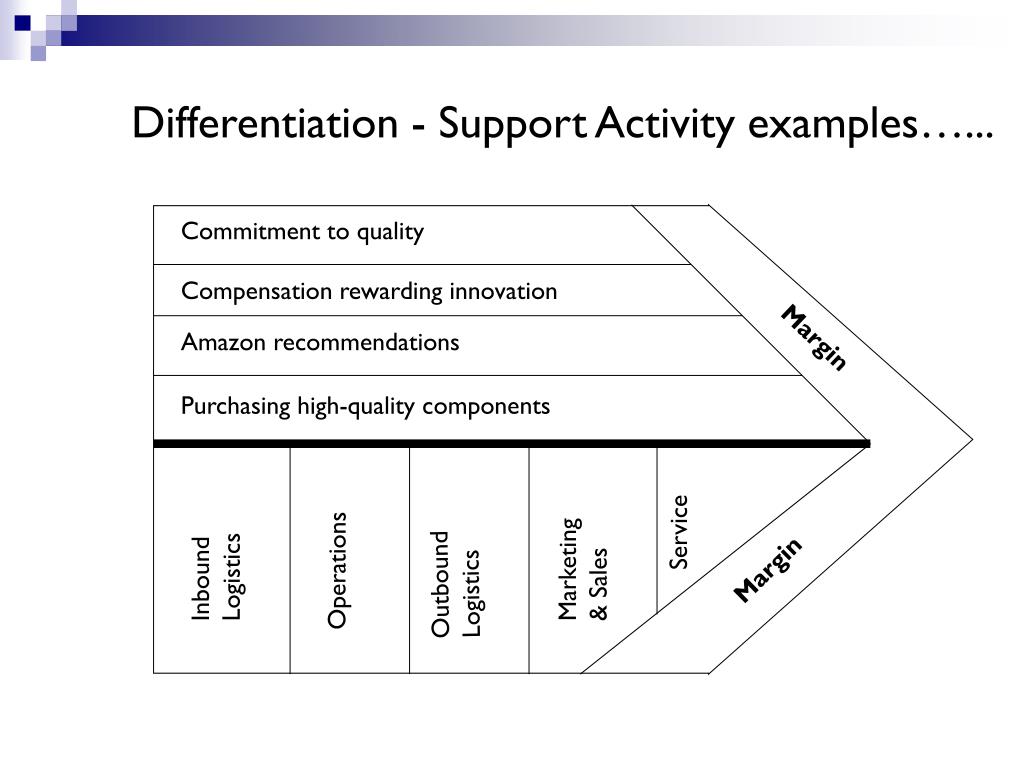 Differentiation - Support Activity examples…...

Commitment to quality

Compensation rewarding innovation

Amazon recommendations

Purchasing high-quality components

Margin

Inbound Logistics

Operations

Outbound Logistics

Marketing & Sales

Service

Margin